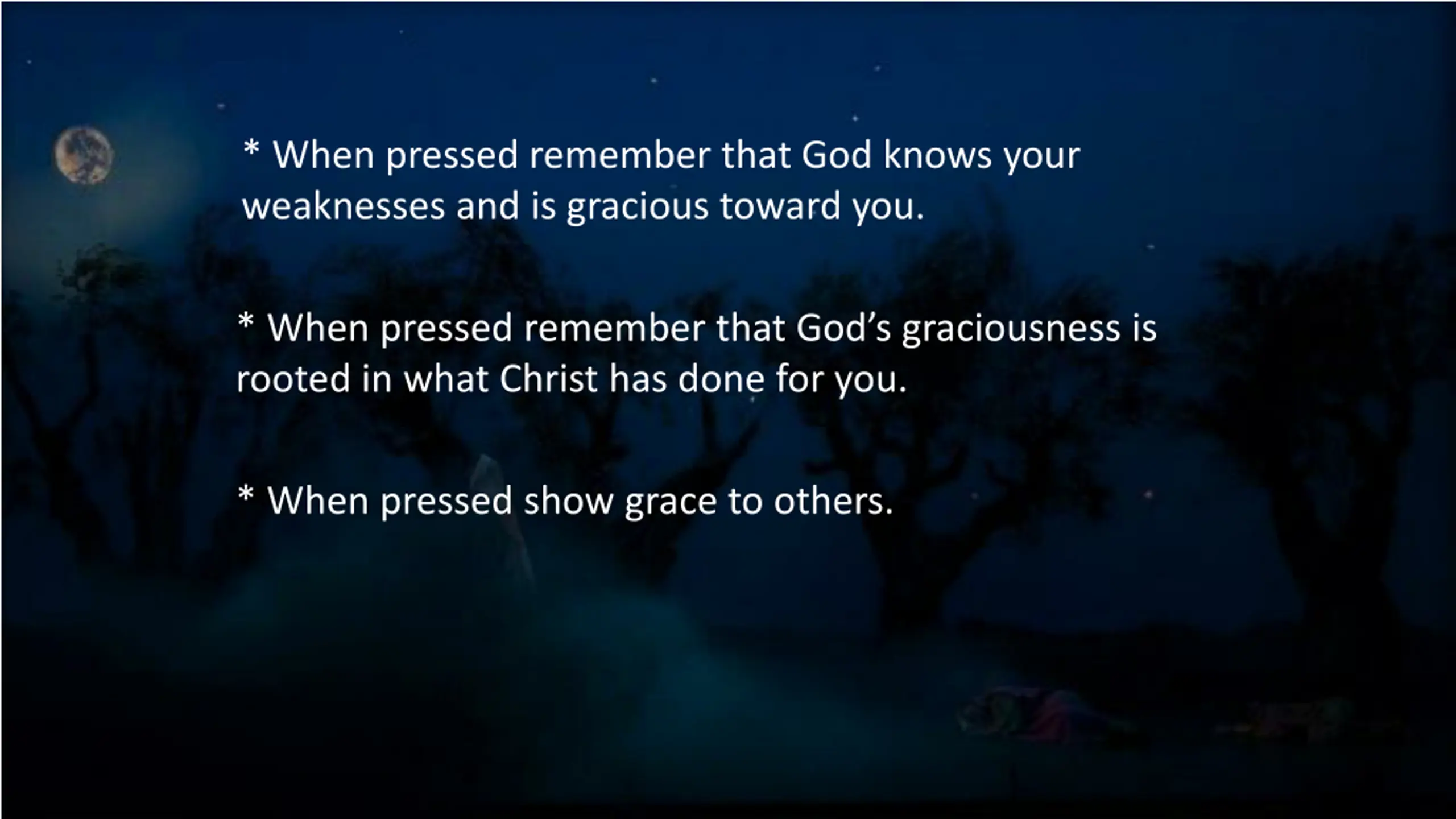 * When pressed remember that God knows your weaknesses and is gracious toward you.

* When pressed remember that God’s graciousness is rooted in what Christ has done for you.

* When pressed show grace to others.